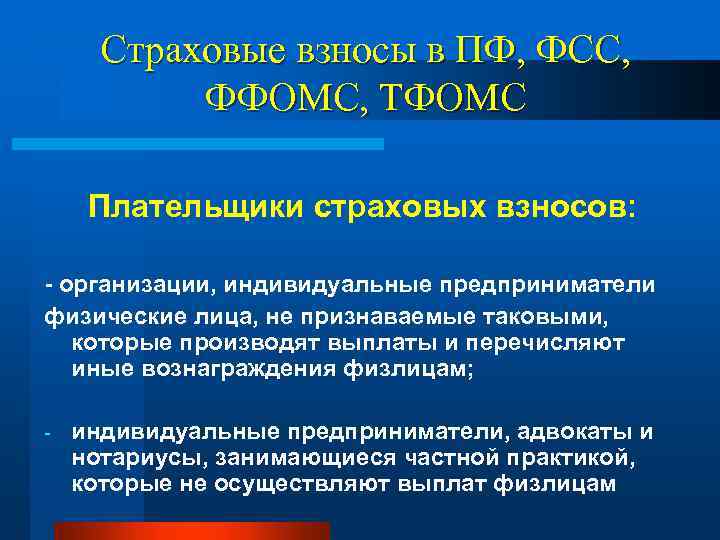 Страховые взносы в ПФ, ФСС, ФФОМС, ТФОМС

Плательщики страховых взносов:

- организации, индивидуальные предприниматели физические лица, не признаваемые таковыми, которые производят выплаты и перечисляют иные вознаграждения физлицам;

- индивидуальные предприниматели, адвокаты и нотариусы, занимающиеся частной практикой, которые не осуществляют выплат физлицам